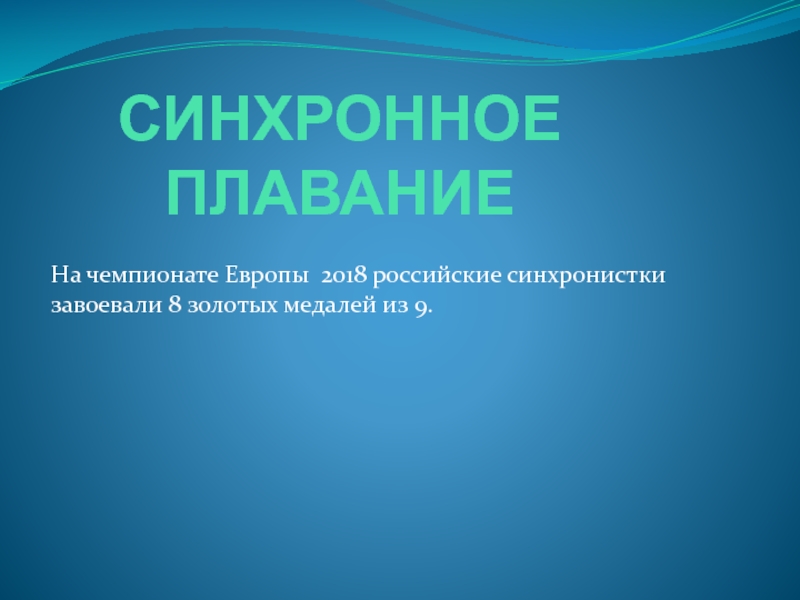 СИНХРОННОЕ ПЛАВАНИЕ

На чемпионате Европы 2018 российские синхронистки завоевали 8 золотых медалей из 9.